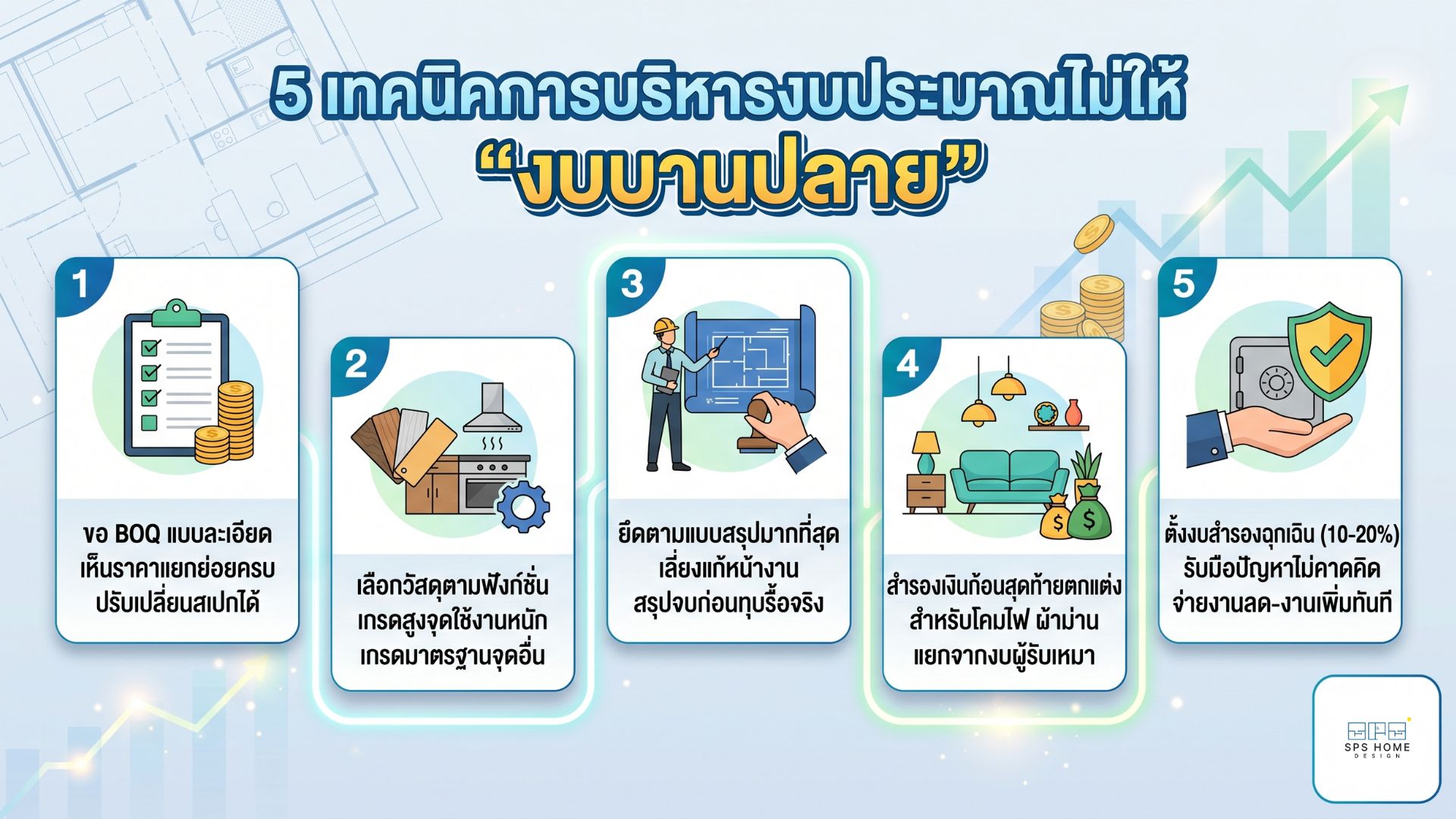 5 เทคนิคการบริหารงบประมาณไม่ให้
“งบบานปลาย”

1
ขอ BOQ แบบละเอียด
เห็นราคาแยกย่อยครบ
ปรับเปลี่ยนสเปกได้

2
เลือกวัสดุตามฟังก์ชั่น
เกรดสูงจุดใช้งานหนัก
เกรดมาตรฐานจุดอื่น

3
ยึดตามแบบสรุปมากที่สุด
เลี่ยงแก้หน้างาน
สรุปจบก่อนทุบรื้อจริง

4
สำรองเงินก้อนสุดท้ายตกแต่ง
สำหรับโคมไฟ ผ้าม่าน
แยกจากงบผู้รับเหมา

5
ตั้งงบสำรองฉุกเฉิน (10-20%)
รับมือปัญหาไม่คาดคิด
จ่ายงานลด-งานเพิ่มทันที

SPS HOME
DESIGN